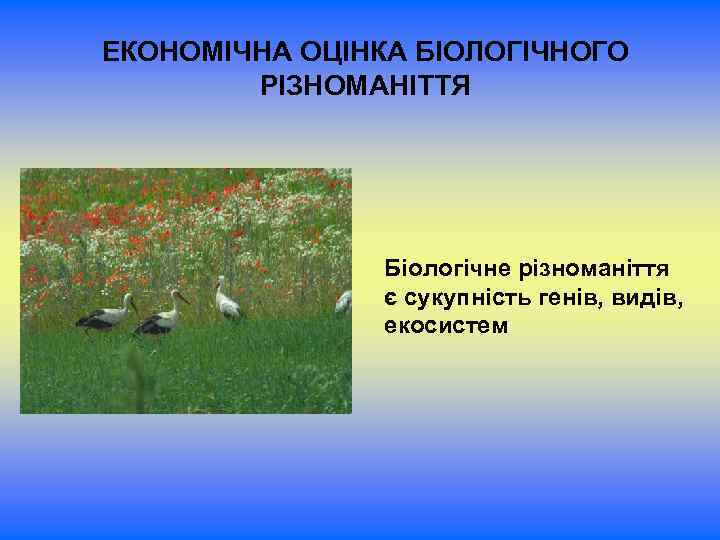 ЕКОНОМІЧНА ОЦІНКА БІОЛОГІЧНОГО РІЗНОМАНІТТЯ

Біологічне різноманіття є сукупність генів, видів, екосистем